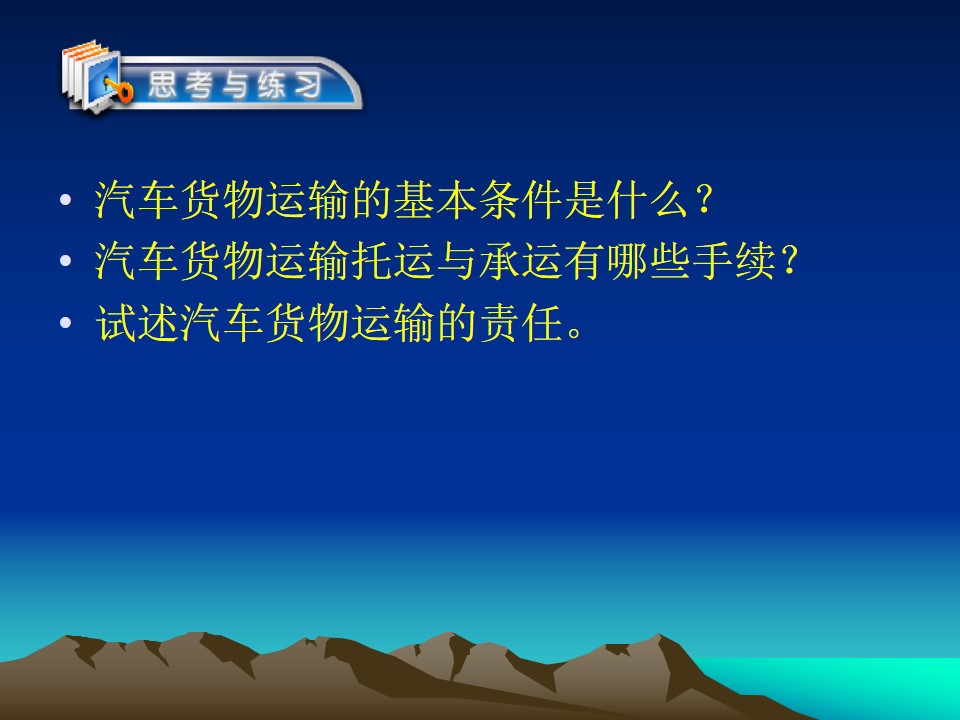 思考与练习

• 汽车货物运输的基本条件是什么？
• 汽车货物运输托运与承运有哪些手续？
• 试述汽车货物运输的责任。